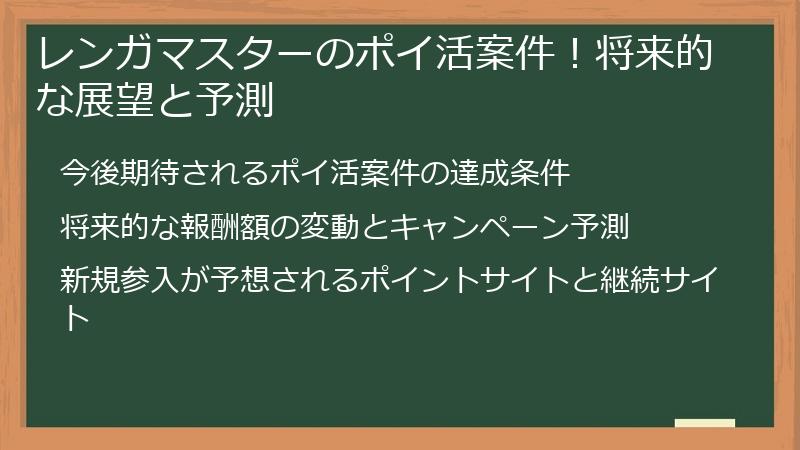 レンガマスターのポイ活案件！将来的な展望と予測

今後期待されるポイ活案件の達成条件

将来的な報酬額の変動とキャンペーン予測

新規参入が予想されるポイントサイトと継続サイト